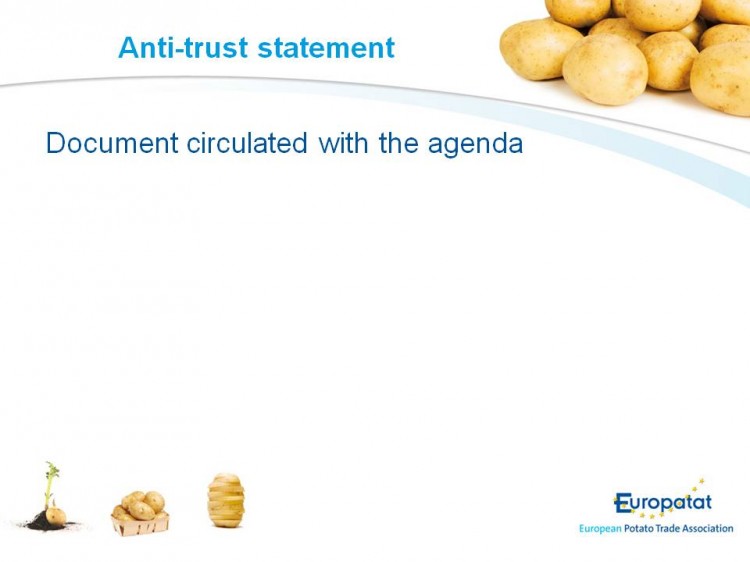 Anti-trust statement

Document circulated with the agenda

Europatat
European Potato Trade Association